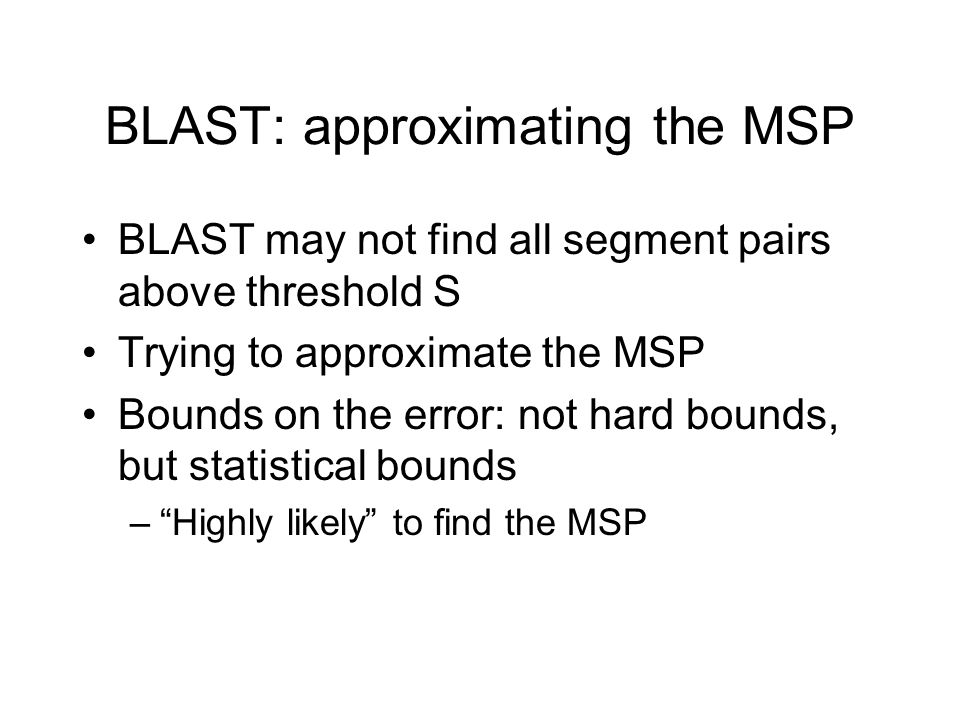 BLAST: approximating the MSP

• BLAST may not find all segment pairs above threshold S
• Trying to approximate the MSP
• Bounds on the error: not hard bounds, but statistical bounds
– “Highly likely” to find the MSP